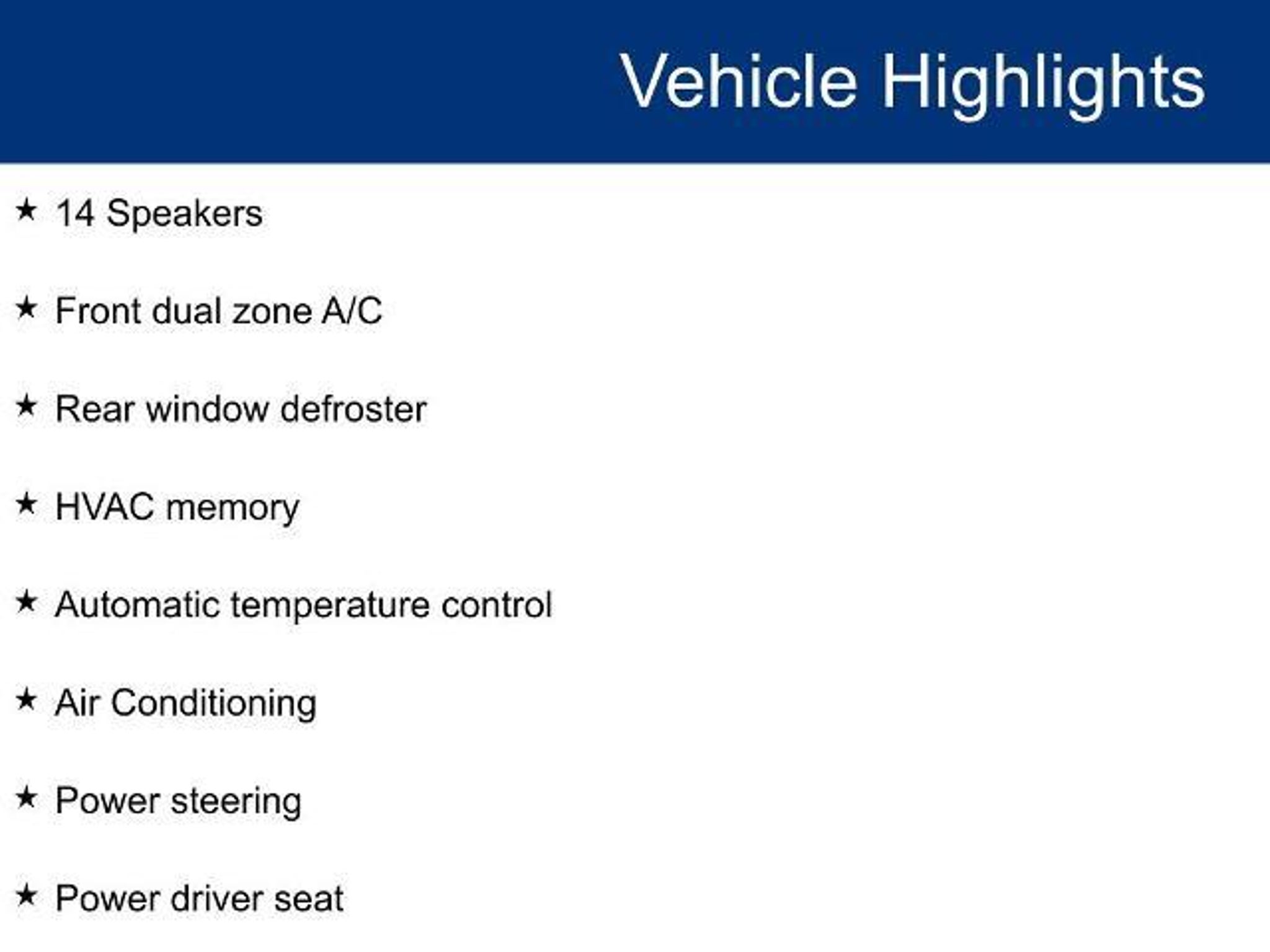 Vehicle Highlights

★ 14 Speakers

★ Front dual zone A/C

★ Rear window defroster

★ HVAC memory

★ Automatic temperature control

★ Air Conditioning

★ Power steering

★ Power driver seat